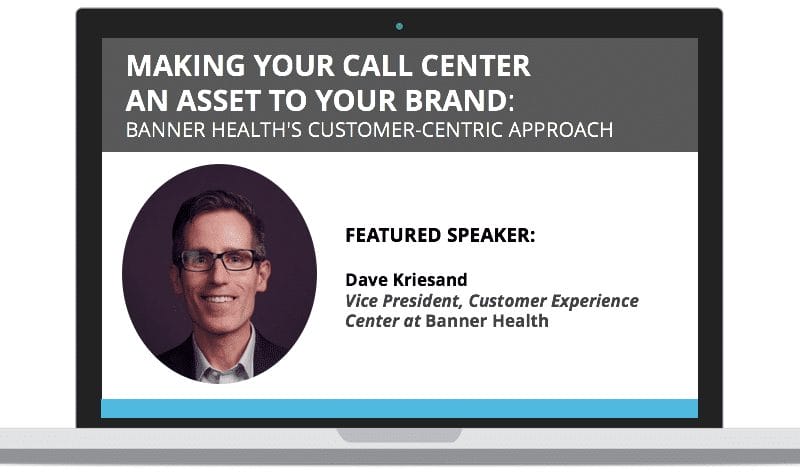 MAKING YOUR CALL CENTER AN ASSET TO YOUR BRAND:
BANNER HEALTH'S CUSTOMER-CENTRIC APPROACH

FEATURED SPEAKER:

Dave Kriesand
Vice President, Customer Experience Center at Banner Health